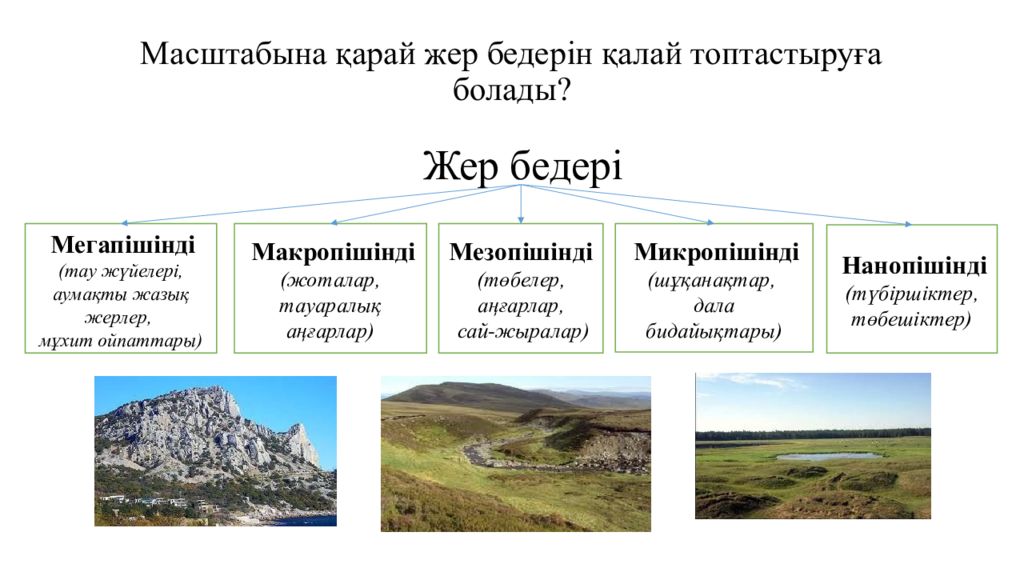 Масштабына қарай жер бедерін қалай топтастыруға болады?

Жер бедері

Мегапішінді
(тау жүйелері, аумақты жазық жерлер, мұхит ойпаттары)

Макропішінді
(жоталар, тауаралық аңғарлар)

Мезопішінді
(төбелер, аңғарлар, сай-жыралар)

Микропішінді
(шұқанақтар, дала бидайықтары)

Нанопішінді
(түбіршіктер, төбешіктер)